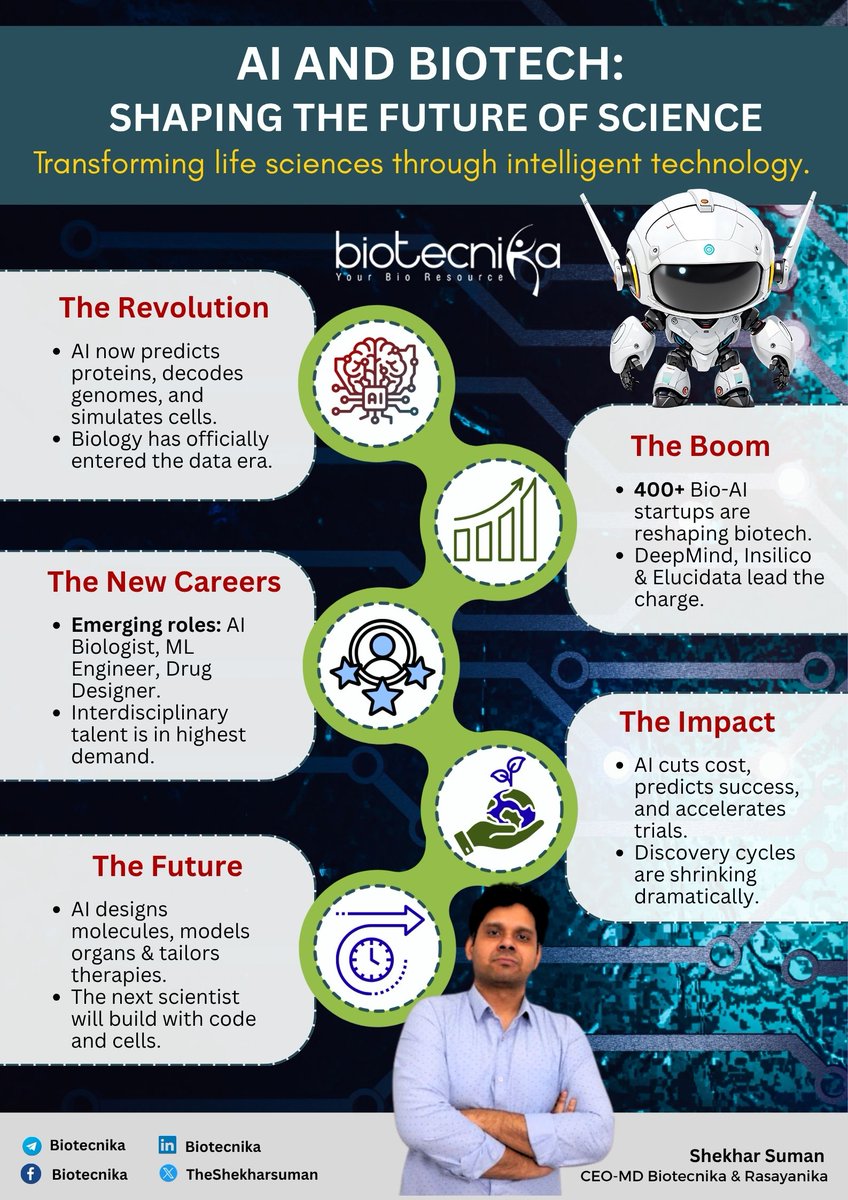 AI AND BIOTECH:
SHAPING THE FUTURE OF SCIENCE

Transforming life sciences through intelligent technology.

biotecnika
Your Bio Resource

The Revolution

- AI now predicts proteins, decodes genomes, and simulates cells.
- Biology has officially entered the data era.

AI

The Boom

- 400+ Bio-AI startups are reshaping biotech.
- DeepMind, Insilico & Elucidata lead the charge.

The New Careers

- Emerging roles: AI Biologist, ML Engineer, Drug Designer.
- Interdisciplinary talent is in highest demand.

The Impact

- AI cuts cost, predicts success, and accelerates trials.
- Discovery cycles are shrinking dramatically.

The Future

- AI designs molecules, models organs & tailors therapies.
- The next scientist will build with code and cells.

Biotecnika
Biotecnika
Biotecnika
TheShekharsuman

Shekhar Suman
CEO-MD Biotecnika & Rasayanika